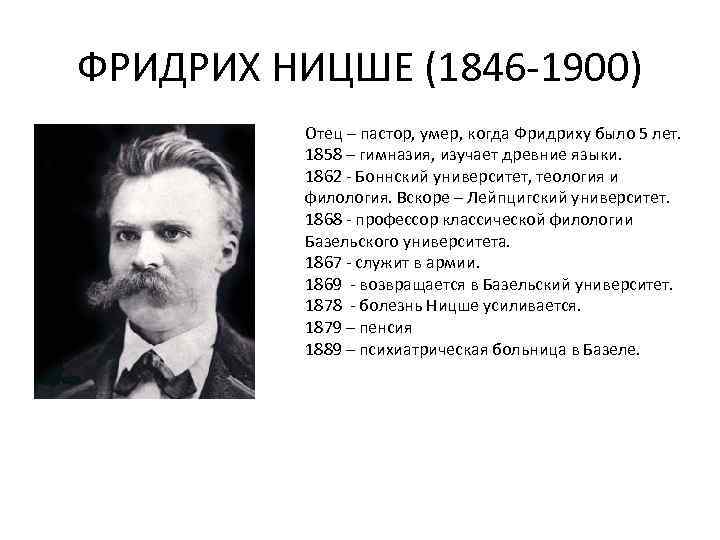 ФРИДРИХ НИЦШЕ (1846-1900)

Отец – пастор, умер, когда Фридриху было 5 лет.
1858 – гимназия, изучает древние языки.
1862 - Боннский университет, теология и филология. Вскоре – Лейпцигский университет.
1868 - профессор классической филологии Базельского университета.
1867 - служит в армии.
1869 - возвращается в Базельский университет.
1878 - болезнь Ницше усиливается.
1879 – пенсия
1889 – психиатрическая больница в Базеле.